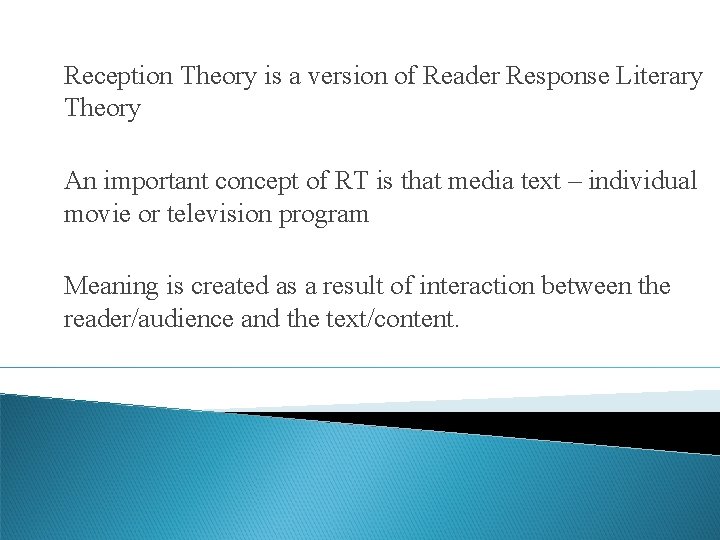 Reception Theory is a version of Reader Response Literary Theory

An important concept of RT is that media text – individual movie or television program

Meaning is created as a result of interaction between the reader/audience and the text/content.